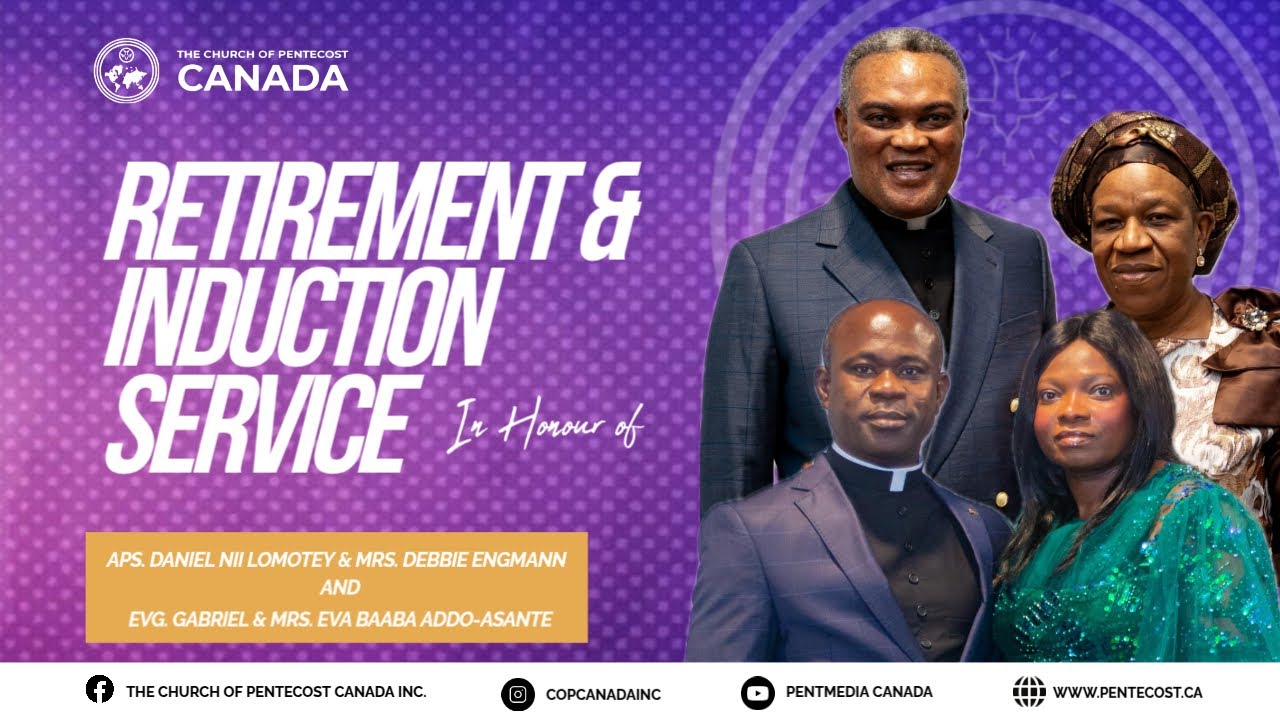 THE CHURCH OF PENTECOST
CANADA

RETIREMENT & INDUCTION SERVICE

In Honour of

APS. DANIEL NII LOMOTEY & MRS. DEBBIE ENGMANN
AND
EVG. GABRIEL & MRS. EVA BAABA ADDO-ASANTE

THE CHURCH OF PENTECOST CANADA INC.
COPCANADAINC
PENTMEDIA CANADA
WWW.PENTECOST.CA